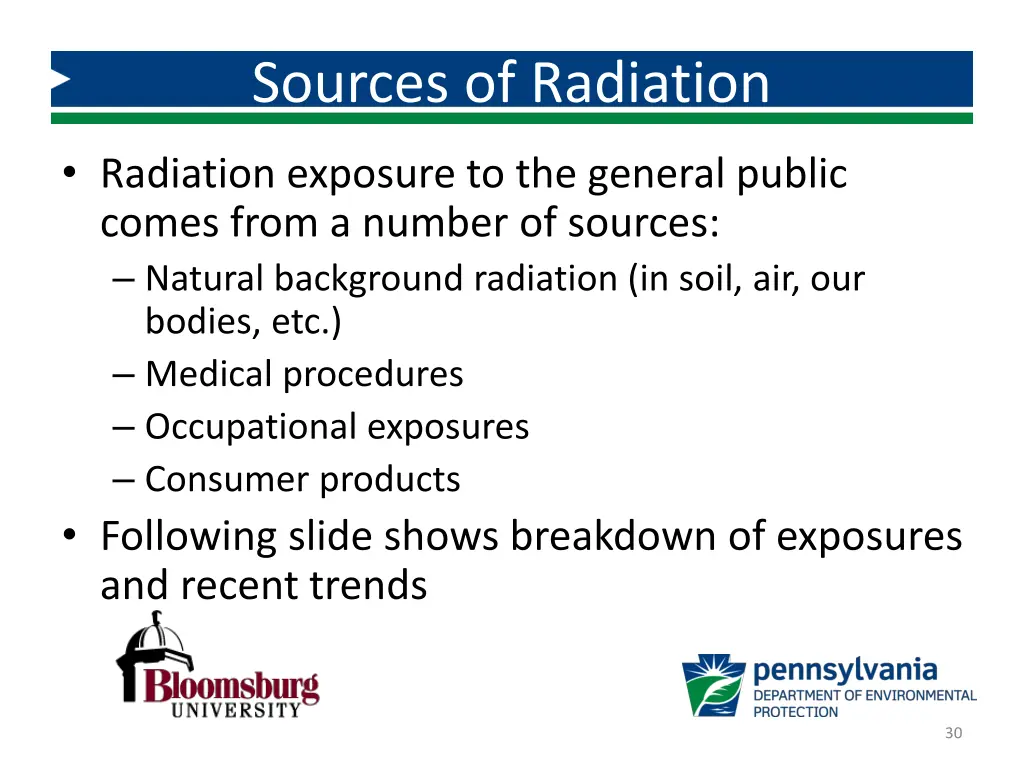 Sources of Radiation

• Radiation exposure to the general public comes from a number of sources:
– Natural background radiation (in soil, air, our bodies, etc.)
– Medical procedures
– Occupational exposures
– Consumer products

• Following slide shows breakdown of exposures and recent trends

Bloomsburg UNIVERSITY

pennsylvania DEPARTMENT OF ENVIRONMENTAL PROTECTION

30